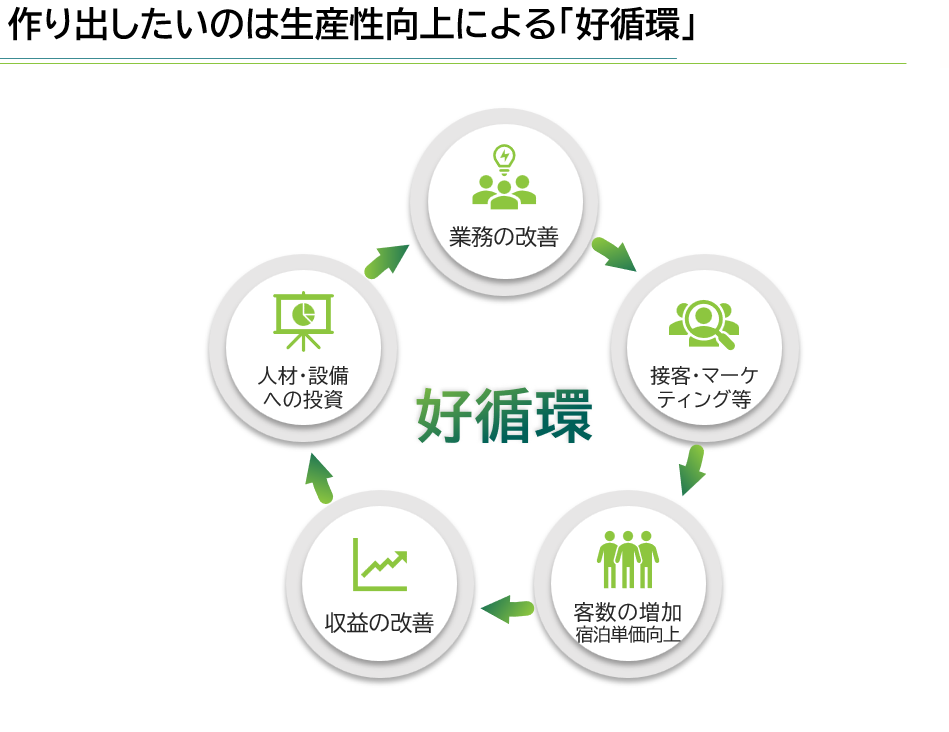 作り出したいのは生産性向上による「好循環」

業務の改善

接客・マーケティング等

客数の増加
宿泊単価向上

収益の改善

人材・設備への投資

好循環